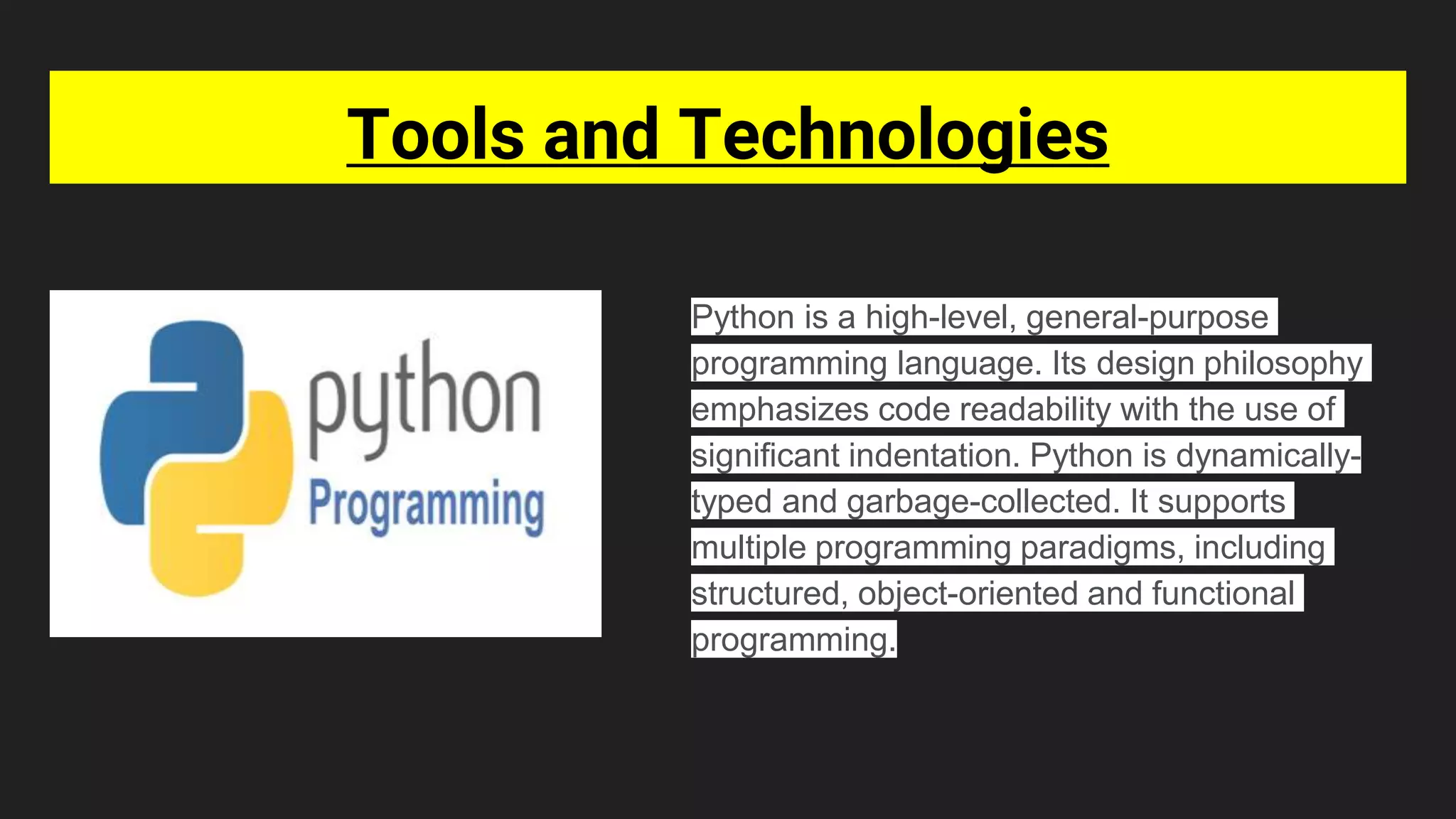 Tools and Technologies

python
Programming

Python is a high-level, general-purpose programming language. Its design philosophy emphasizes code readability with the use of significant indentation. Python is dynamically-typed and garbage-collected. It supports multiple programming paradigms, including structured, object-oriented and functional programming.